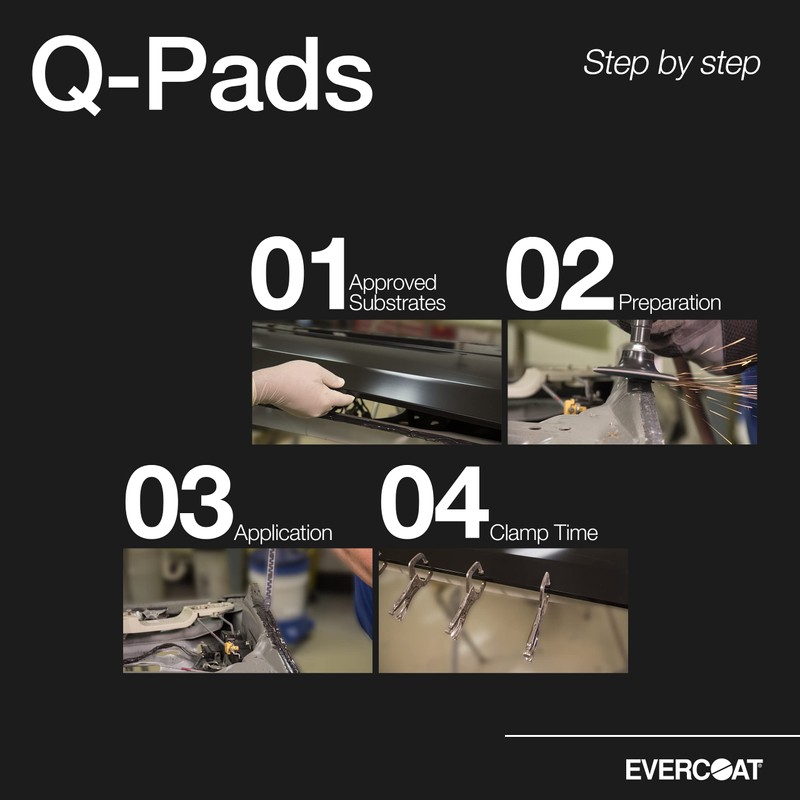 Q-Pads

Step by step

01 Approved Substrates

02 Preparation

03 Application

04 Clamp Time

EVERCOAT